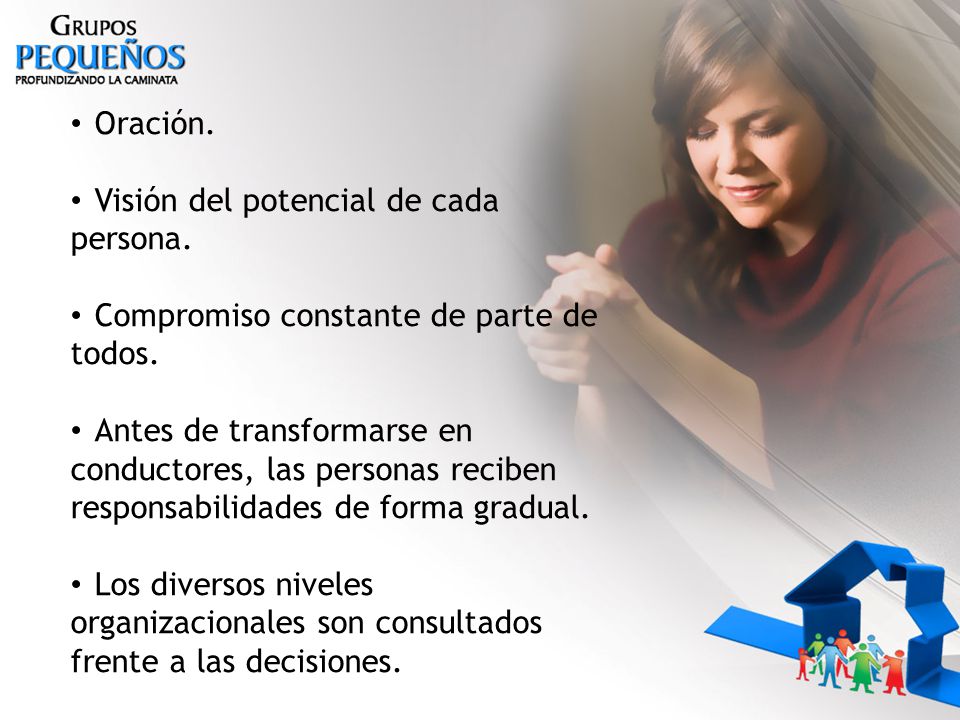 GRUPOS
PEQUEÑOS
PROFUNDIZANDO LA CAMINATA

• Oración.

• Visión del potencial de cada persona.

• Compromiso constante de parte de todos.

• Antes de transformarse en conductores, las personas reciben responsabilidades de forma gradual.

• Los diversos niveles organizacionales son consultados frente a las decisiones.